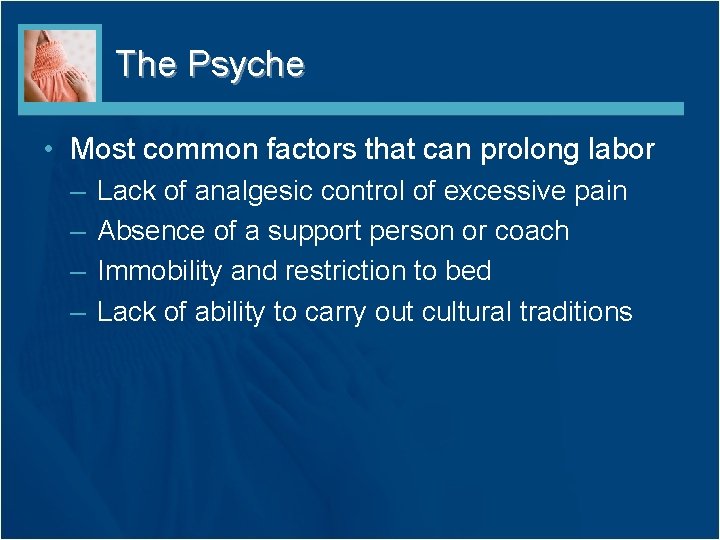 The Psyche

• Most common factors that can prolong labor
– Lack of analgesic control of excessive pain
– Absence of a support person or coach
– Immobility and restriction to bed
– Lack of ability to carry out cultural traditions